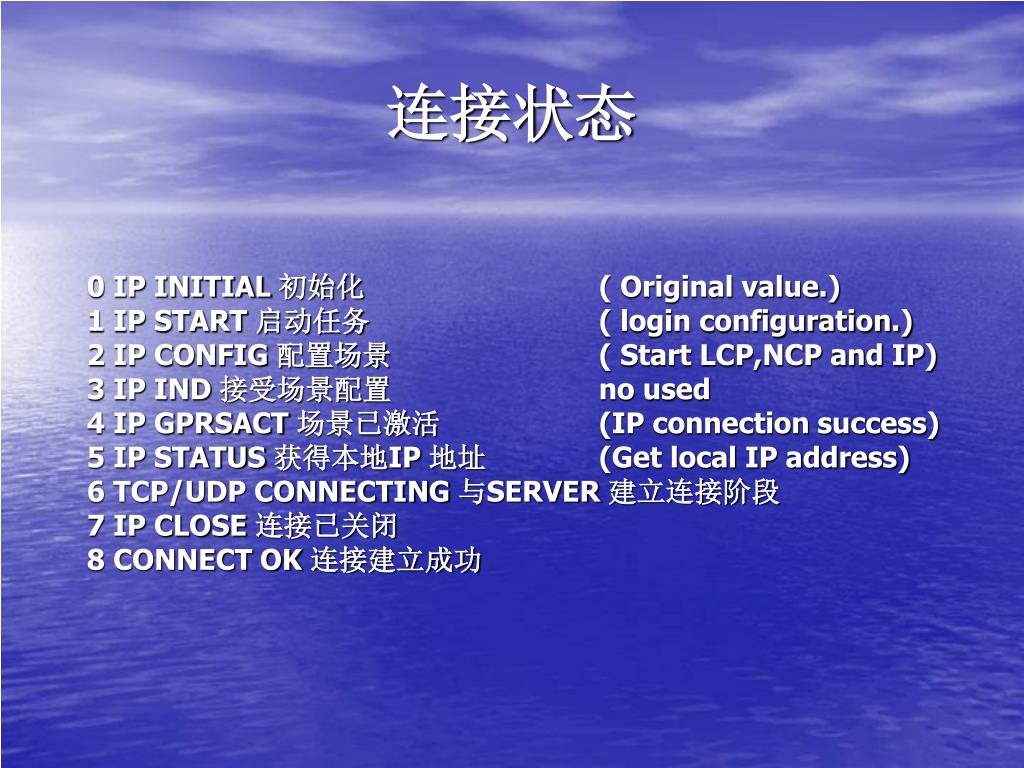 连接状态

0 IP INITIAL 初始化 ( Original value.)
1 IP START 启动任务 ( login configuration.)
2 IP CONFIG 配置场景 ( Start LCP,NCP and IP)
3 IP IND 接受场景配置 no used
4 IP GPRSACT 场景已激活 (IP connection success)
5 IP STATUS 获得本地IP 地址 (Get local IP address)
6 TCP/UDP CONNECTING 与SERVER 建立连接阶段
7 IP CLOSE 连接已关闭
8 CONNECT OK 连接建立成功